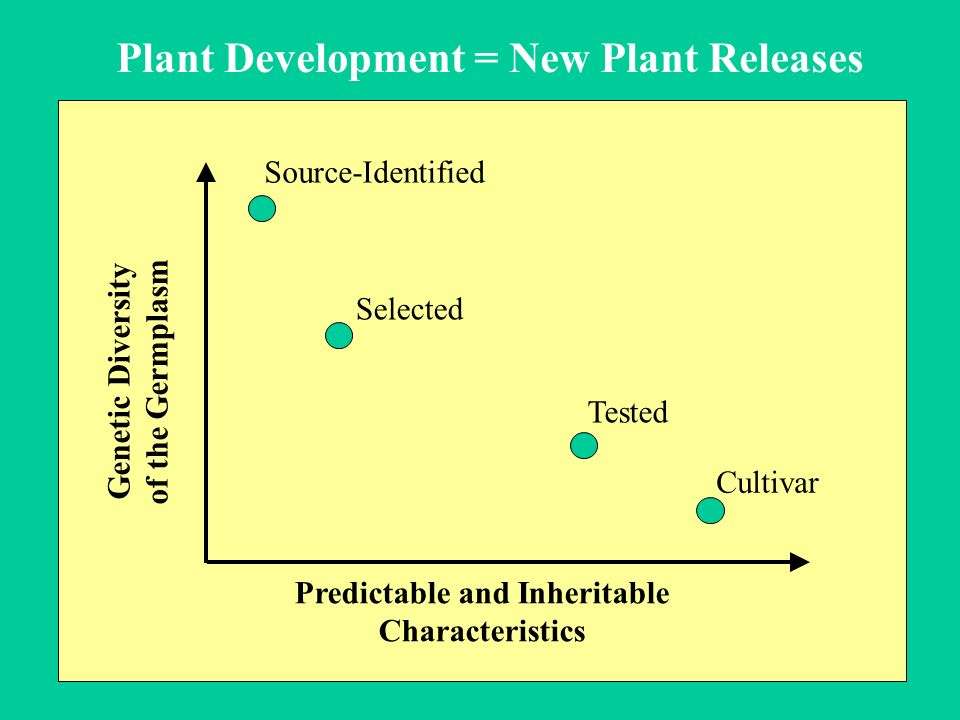 Plant Development = New Plant Releases

Genetic Diversity of the Germplasm

Source-Identified

Selected

Tested

Cultivar

Predictable and Inheritable Characteristics